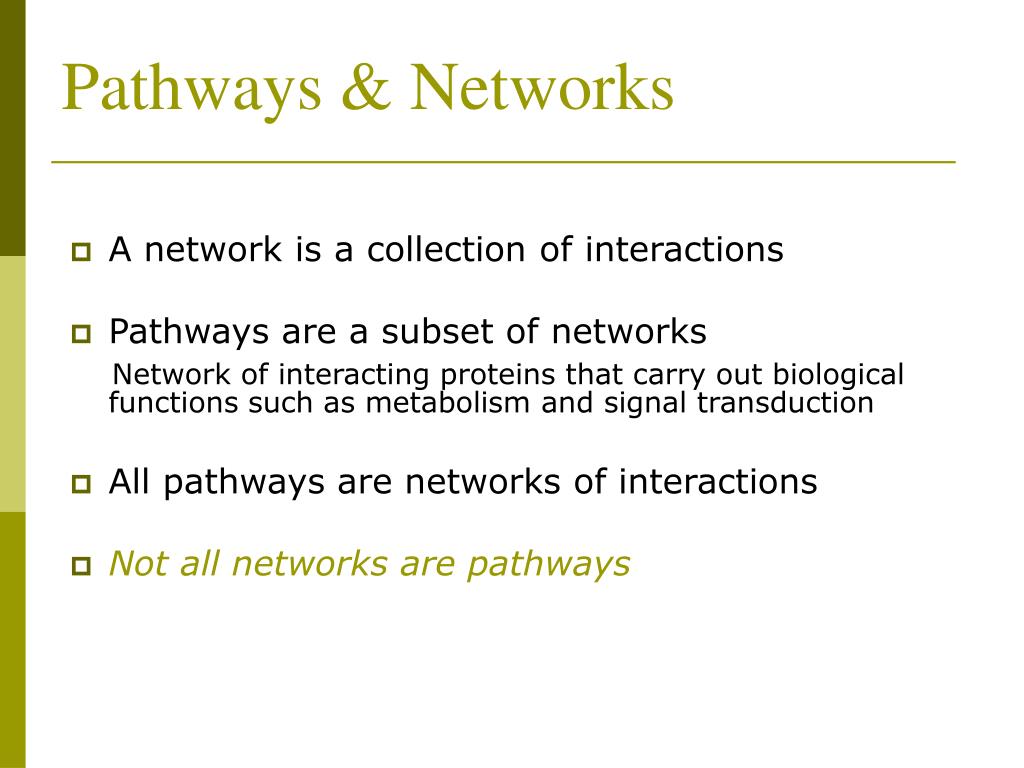 Pathways & Networks

A network is a collection of interactions

Pathways are a subset of networks
Network of interacting proteins that carry out biological functions such as metabolism and signal transduction

All pathways are networks of interactions

Not all networks are pathways